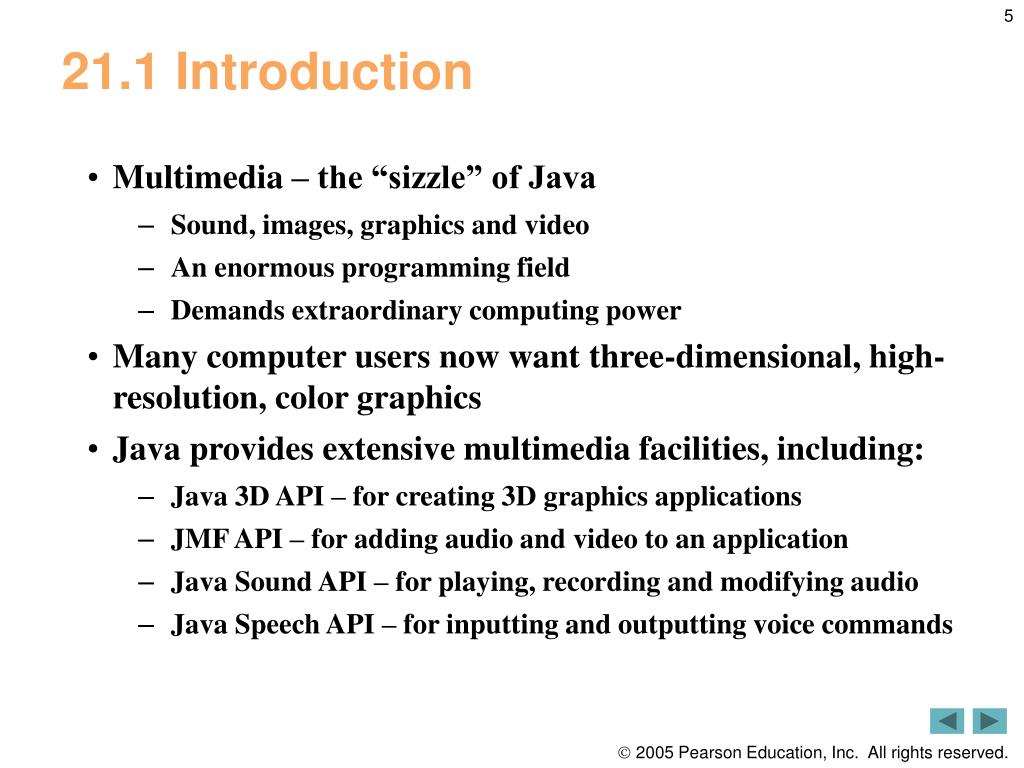 5

21.1 Introduction

• Multimedia – the “sizzle” of Java
– Sound, images, graphics and video
– An enormous programming field
– Demands extraordinary computing power
• Many computer users now want three-dimensional, high-resolution, color graphics
• Java provides extensive multimedia facilities, including:
– Java 3D API – for creating 3D graphics applications
– JMF API – for adding audio and video to an application
– Java Sound API – for playing, recording and modifying audio
– Java Speech API – for inputting and outputting voice commands

© 2005 Pearson Education, Inc. All rights reserved.